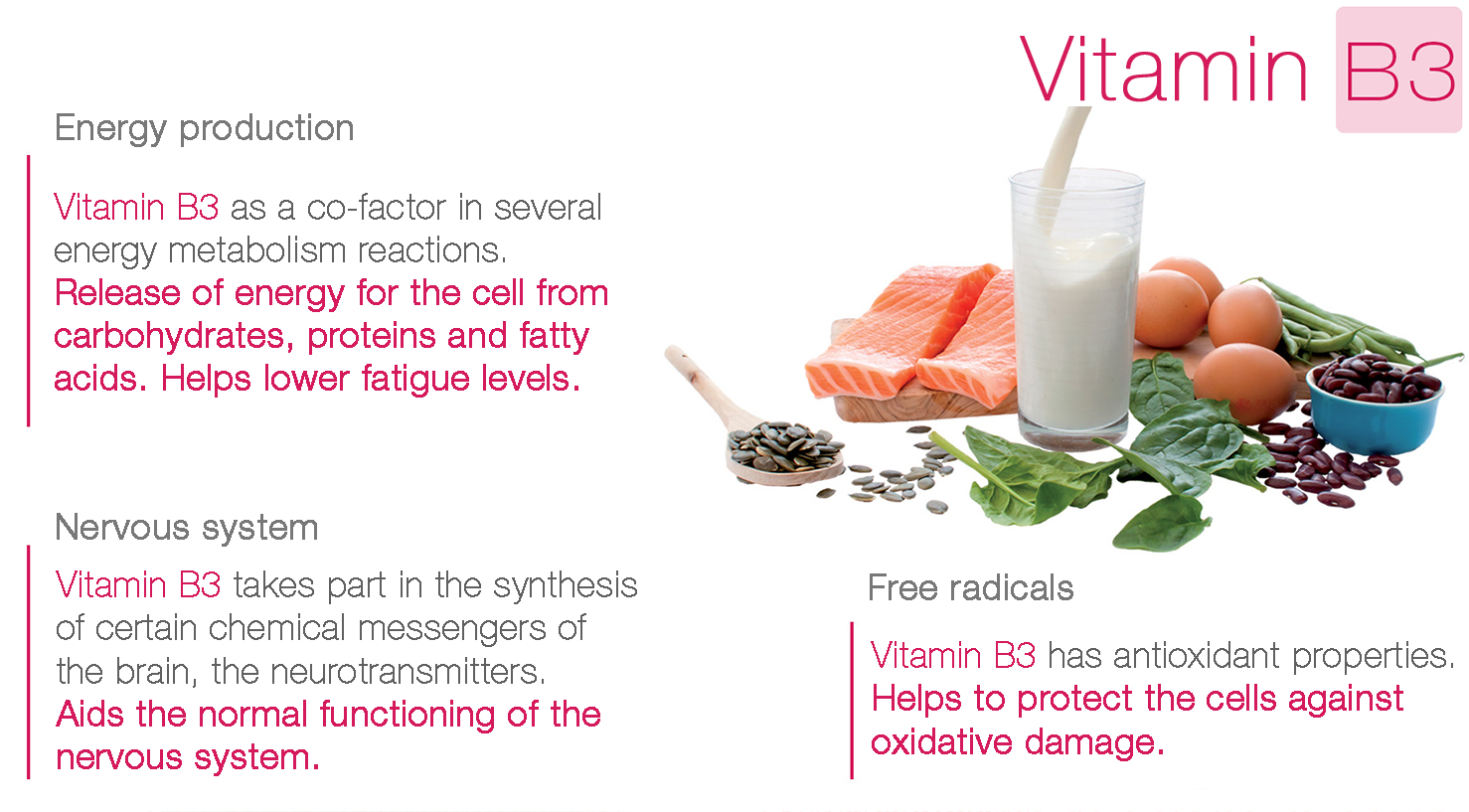 Vitamin B3

Energy production

Vitamin B3 as a co-factor in several energy metabolism reactions.
Release of energy for the cell from carbohydrates, proteins and fatty acids. Helps lower fatigue levels.

Nervous system

Vitamin B3 takes part in the synthesis of certain chemical messengers of the brain, the neurotransmitters.
Aids the normal functioning of the nervous system.

Free radicals

Vitamin B3 has antioxidant properties.
Helps to protect the cells against oxidative damage.